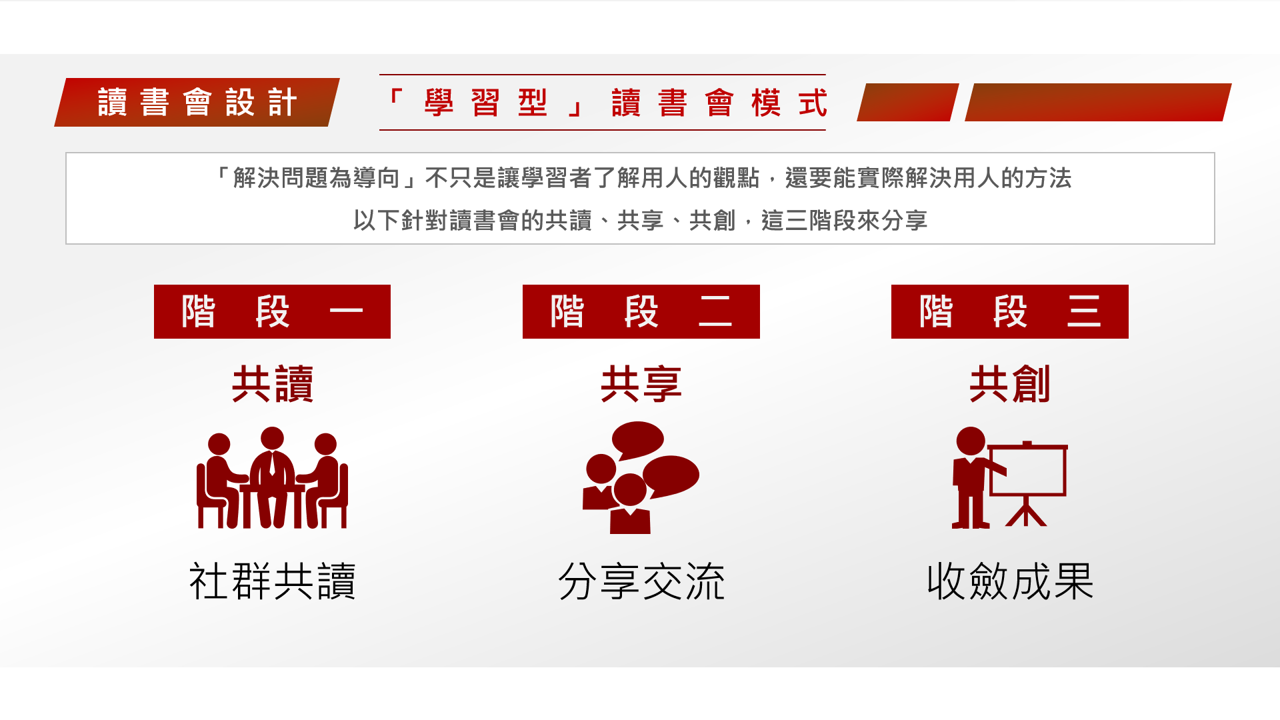 讀書會設計

「學習型」讀書會模式

「解決問題為導向」不只是讓學習者了解用人的觀點，還要能實際解決用人的方法
以下針對讀書會的共讀、共享、共創，這三階段來分享

階段一
共讀
社群共讀

階段二
共享
分享交流

階段三
共創
收斂成果